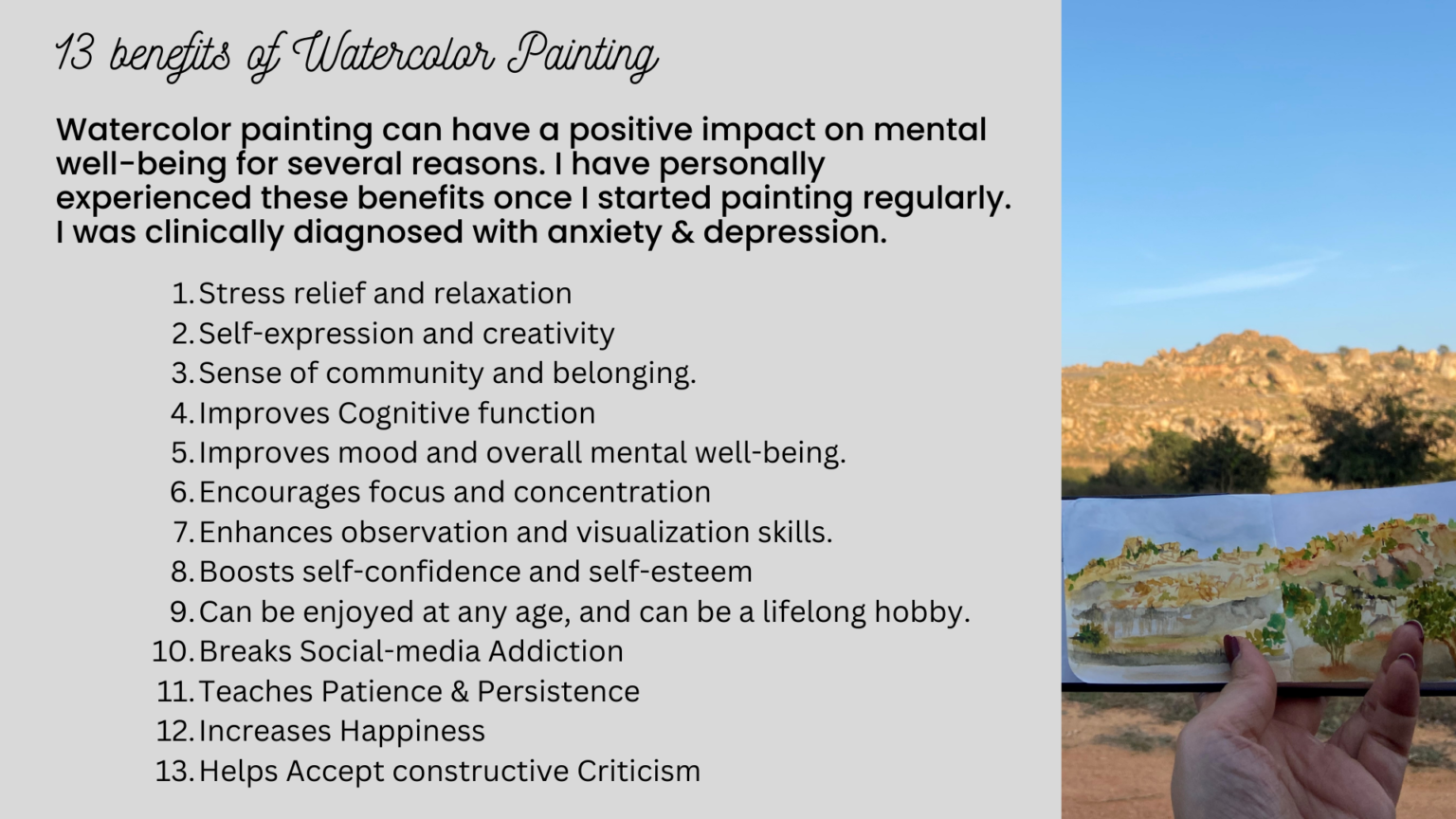 13 benefits of Watercolor Painting

Watercolor painting can have a positive impact on mental well-being for several reasons. I have personally experienced these benefits once I started painting regularly. I was clinically diagnosed with anxiety & depression.

1. Stress relief and relaxation
2. Self-expression and creativity
3. Sense of community and belonging.
4. Improves Cognitive function
5. Improves mood and overall mental well-being.
6. Encourages focus and concentration
7. Enhances observation and visualization skills.
8. Boosts self-confidence and self-esteem
9. Can be enjoyed at any age, and can be a lifelong hobby.
10. Breaks Social-media Addiction
11. Teaches Patience & Persistence
12. Increases Happiness
13. Helps Accept constructive Criticism